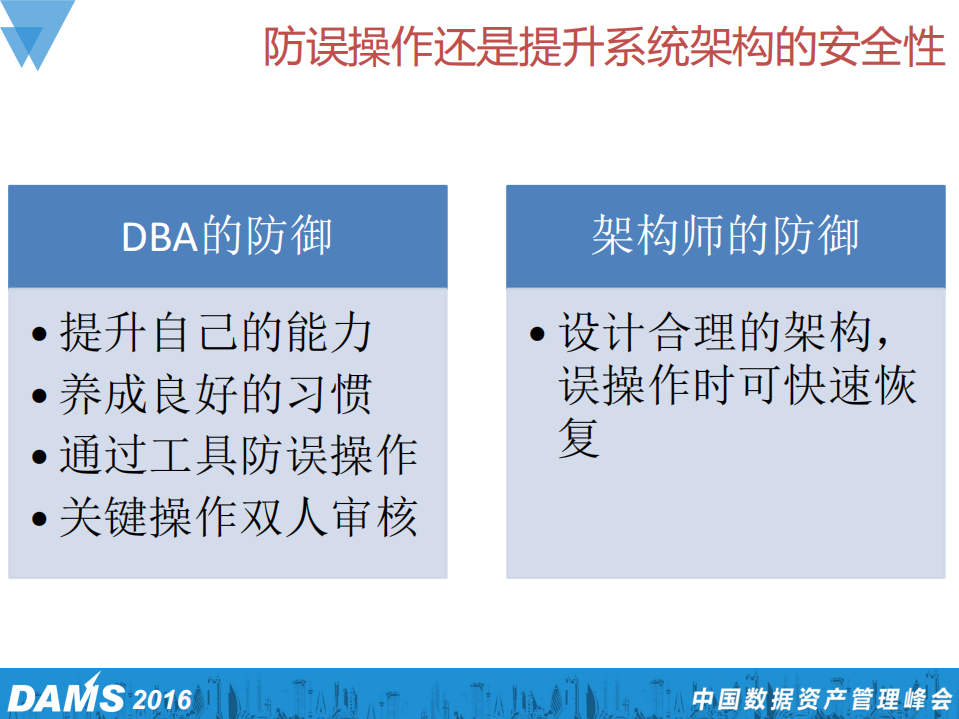 防误操作还是提升系统架构的安全性

DBA的防御

• 提升自己的能力
• 养成良好的习惯
• 通过工具防误操作
• 关键操作双人审核

架构师的防御

• 设计合理的架构，误操作时可快速恢复

DAMS 2016

中国数据资产管理峰会